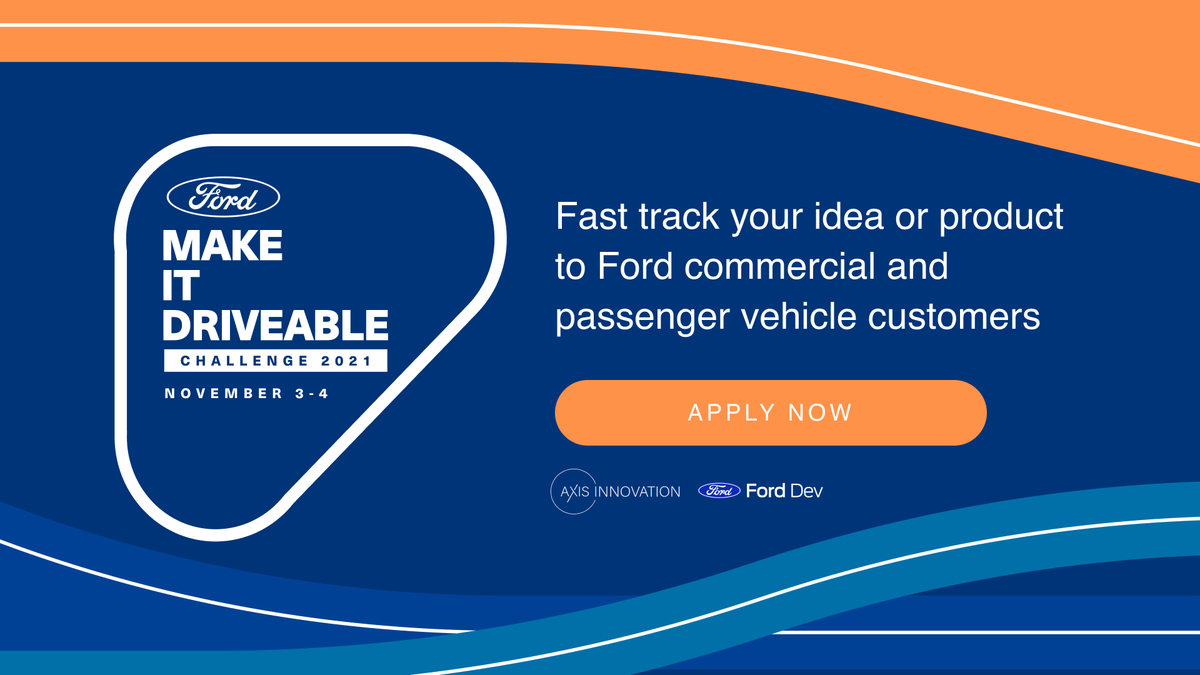 Ford

MAKE IT DRIVEABLE

CHALLENGE 2021

NOVEMBER 3-4

Fast track your idea or product to Ford commercial and passenger vehicle customers

APPLY NOW

AXIS INNOVATION

Ford Ford Dev